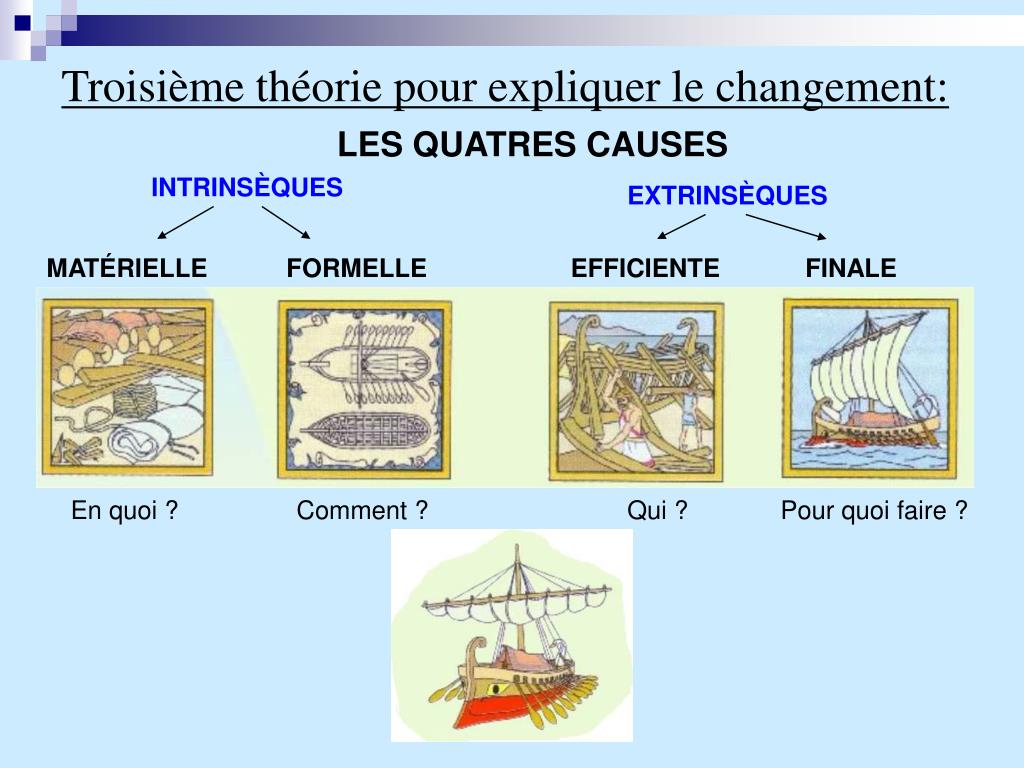 Troisième théorie pour expliquer le changement:

LES QUATRES CAUSES

INTRINSÈQUES

EXTRINSÈQUES

MATÉRIELLE FORMELLE EFFICIENTE FINALE

En quoi ? Comment ? Qui ? Pour quoi faire ?